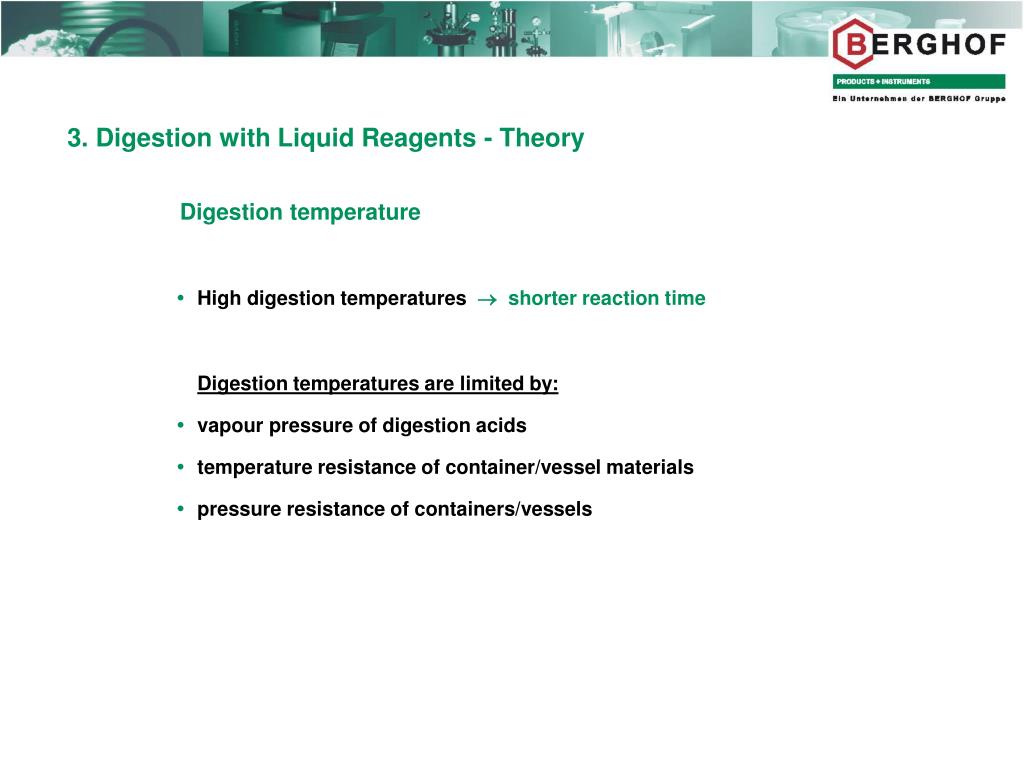 BERGHOF
PRODUCTS + INSTRUMENTS
Ein Unternehmen der BERGHOF Gruppe

3. Digestion with Liquid Reagents - Theory

Digestion temperature

• High digestion temperatures $\rightarrow$ shorter reaction time

Digestion temperatures are limited by:

• vapour pressure of digestion acids

• temperature resistance of container/vessel materials

• pressure resistance of containers/vessels